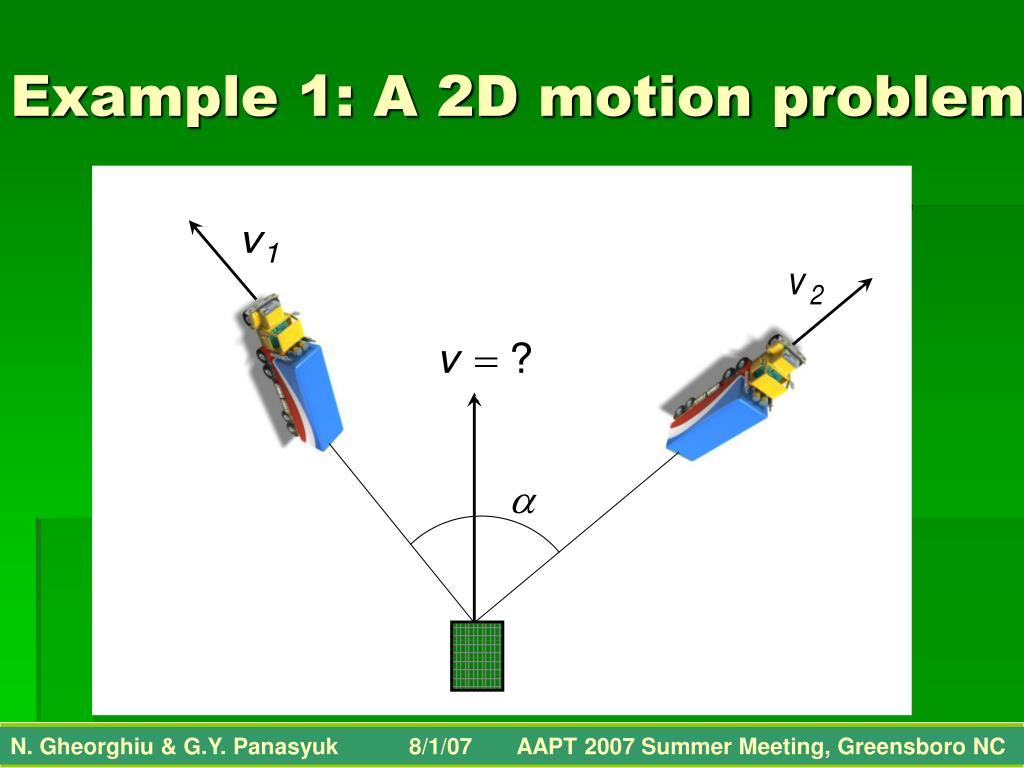 Example 1: A 2D motion problem

$v_1$

$v_2$

$v = ?$

$\alpha$

N. Gheorghiu & G.Y. Panasyuk 8/1/07 AAPT 2007 Summer Meeting, Greensboro NC